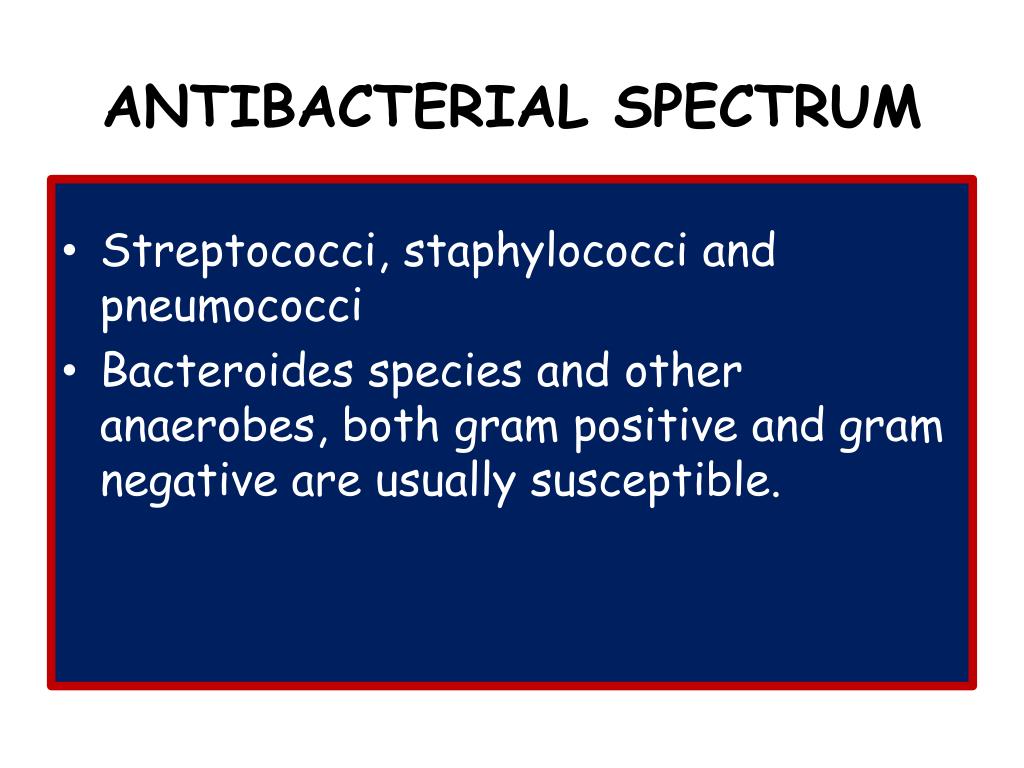 ANTIBACTERIAL SPECTRUM

• Streptococci, staphylococci and pneumococci
• Bacteroides species and other anaerobes, both gram positive and gram negative are usually susceptible.